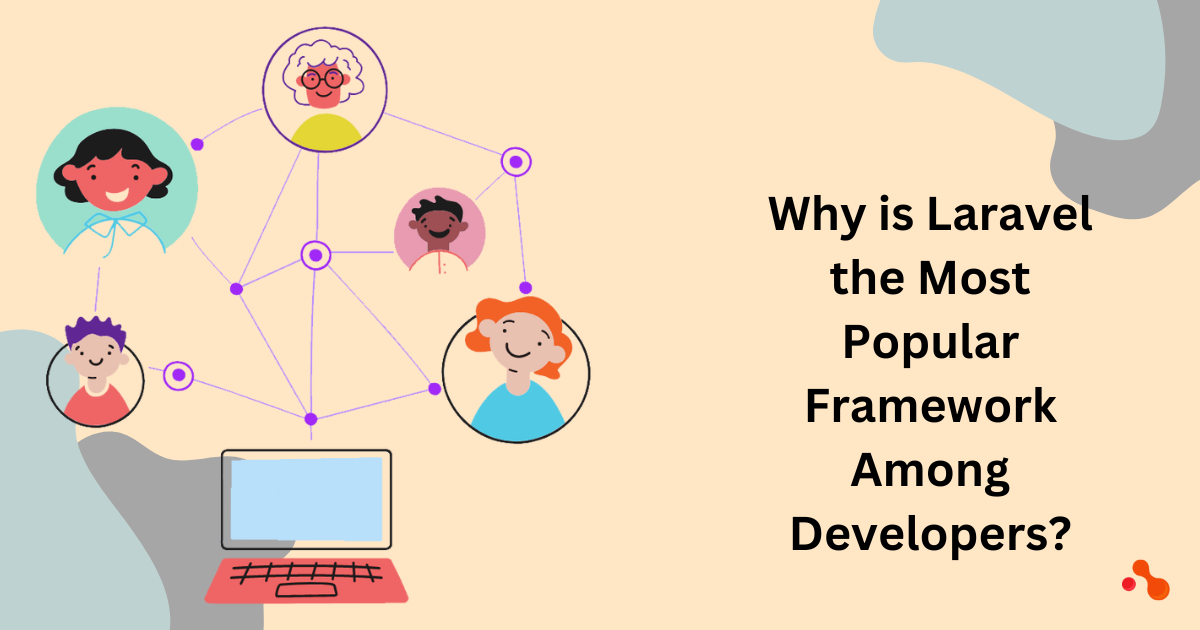 Why is Laravel the Most Popular Framework Among Developers?